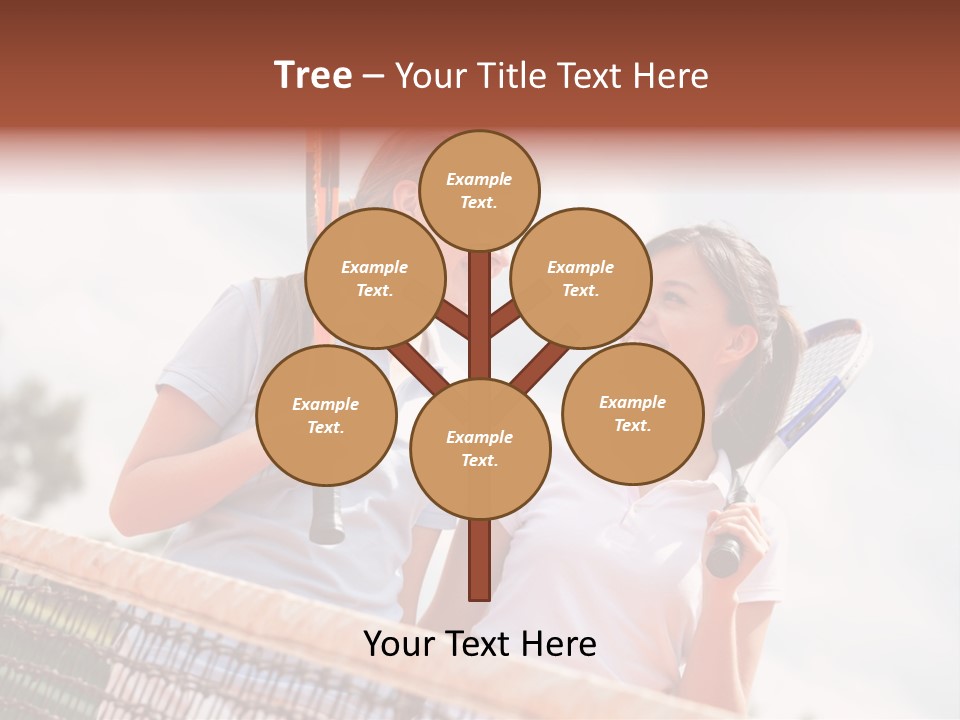 Tree – Your Title Text Here

Example Text.

Example Text.

Example Text.

Example Text.

Example Text.

Example Text.

Your Text Here